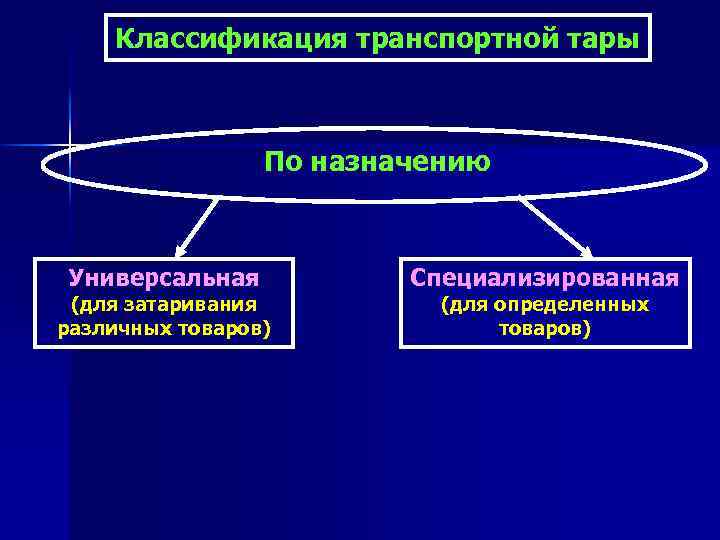 Классификация транспортной тары

По назначению

Универсальная
(для затаривания различных товаров)

Специализированная
(для определенных товаров)